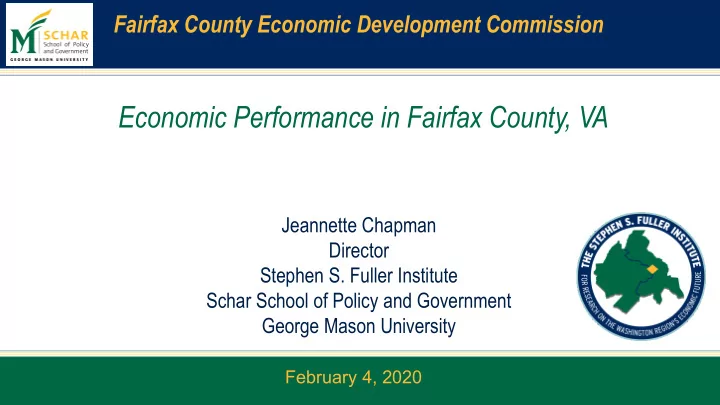 M SCHAR School of Policy and Government GEORGE MASON UNIVERSITY

Fairfax County Economic Development Commission

Economic Performance in Fairfax County, VA

Jeannette Chapman
Director
Stephen S. Fuller Institute
Schar School of Policy and Government
George Mason University

THE STEPHEN S. FULLER INSTITUTE FOR RESEARCH ON THE WASHINGTON REGION'S ECONOMIC FUTURE

February 4, 2020